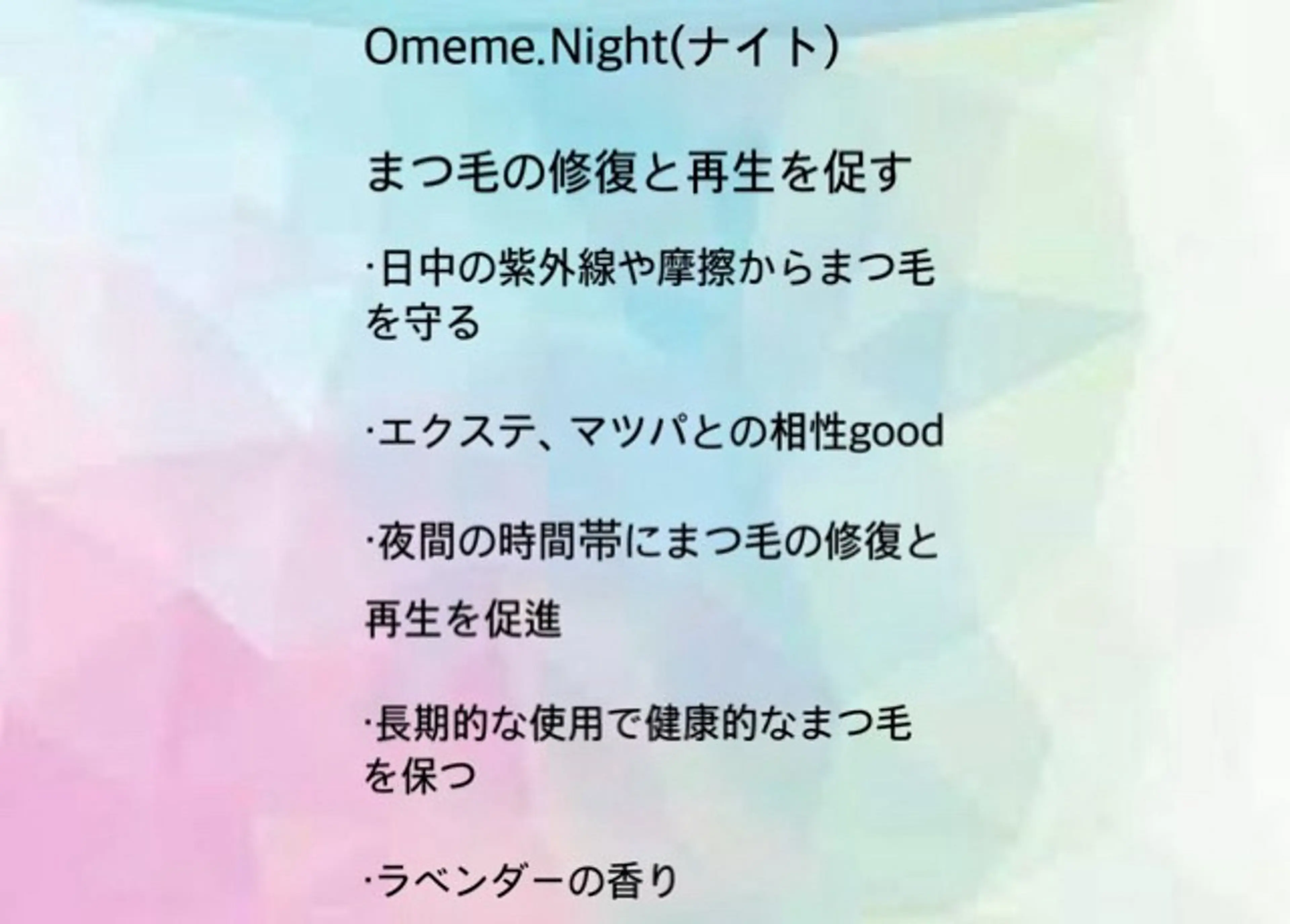 Omeme.Night(ナイト)

まつ毛の修復と再生を促す

·日中の紫外線や摩擦からまつ毛を守る

·エクステ、マツパとの相性good

·夜間の時間帯にまつ毛の修復と再生を促進

·長期的な使用で健康的なまつ毛を保つ

·ラベンダーの香り